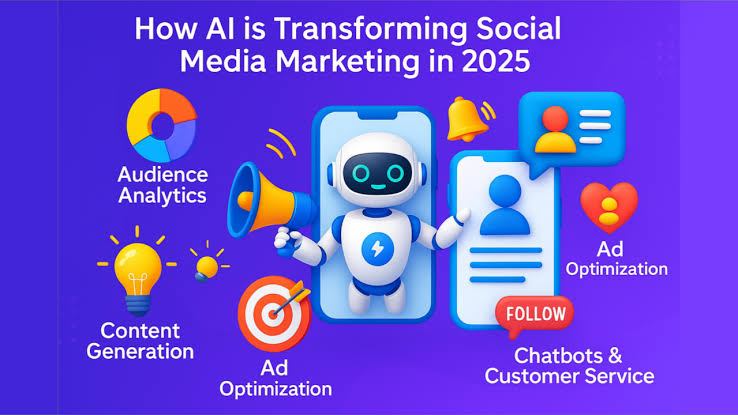 How AI is Transforming Social Media Marketing in 2025

Audience Analytics

Content Generation

Ad Optimization

Ad Optimization

FOLLOW

Chatbots & Customer Service